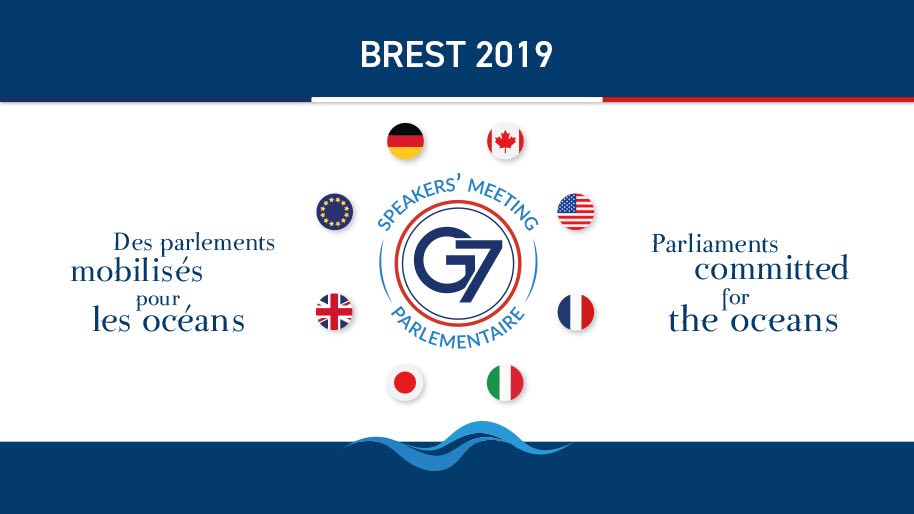 BREST 2019

Des parlements mobilisés pour les océans

SPEAKERS' MEETING
G7
PARLEMENTAIRE

Parliaments committed for the oceans